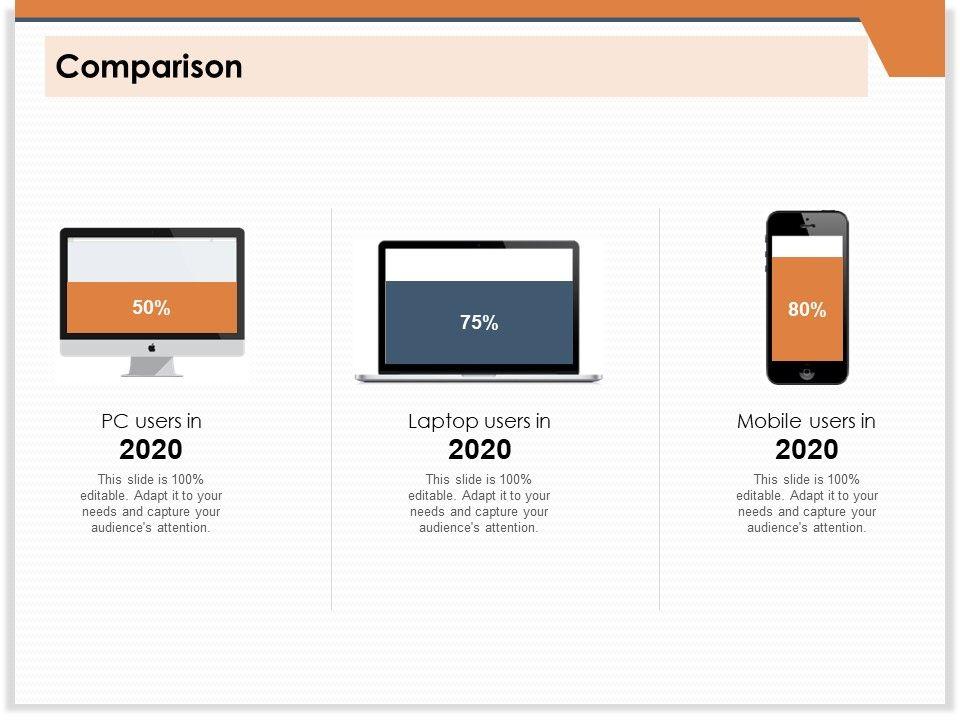 Comparison

50%

PC users in
2020

This slide is 100% editable. Adapt it to your needs and capture your audience's attention.

75%

Laptop users in
2020

This slide is 100% editable. Adapt it to your needs and capture your audience's attention.

80%

Mobile users in
2020

This slide is 100% editable. Adapt it to your needs and capture your audience's attention.